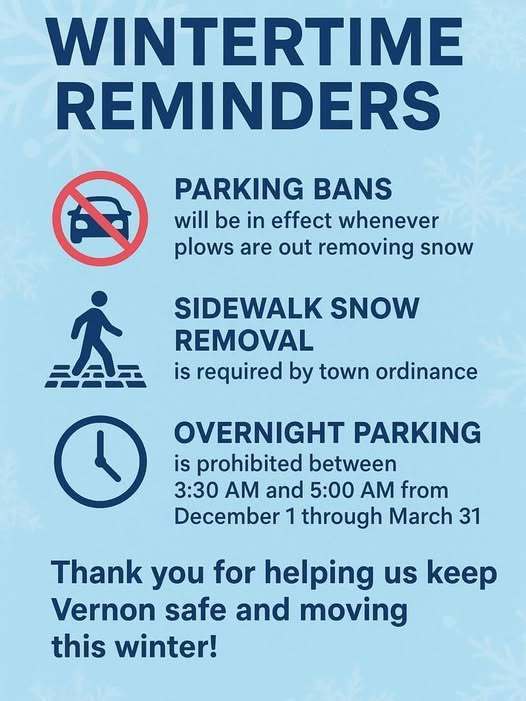 WINTERTIME REMINDERS

PARKING BANS
will be in effect whenever plows are out removing snow

SIDEWALK SNOW REMOVAL
is required by town ordinance

OVERNIGHT PARKING
is prohibited between 3:30 AM and 5:00 AM from December 1 through March 31

Thank you for helping us keep Vernon safe and moving this winter!